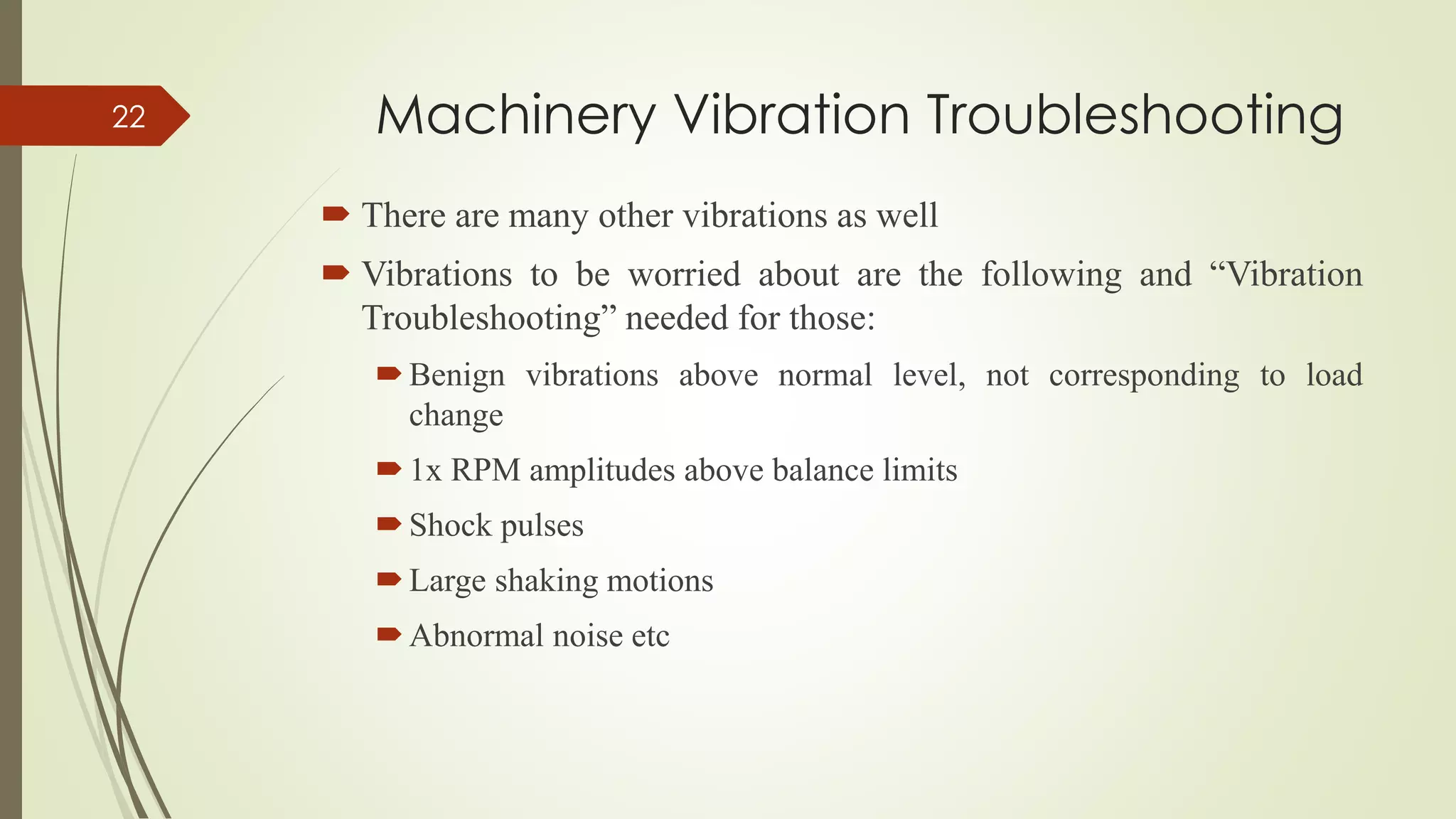 22

Machinery Vibration Troubleshooting

There are many other vibrations as well

Vibrations to be worried about are the following and “Vibration Troubleshooting” needed for those:

Benign vibrations above normal level, not corresponding to load change

1x RPM amplitudes above balance limits

Shock pulses

Large shaking motions

Abnormal noise etc